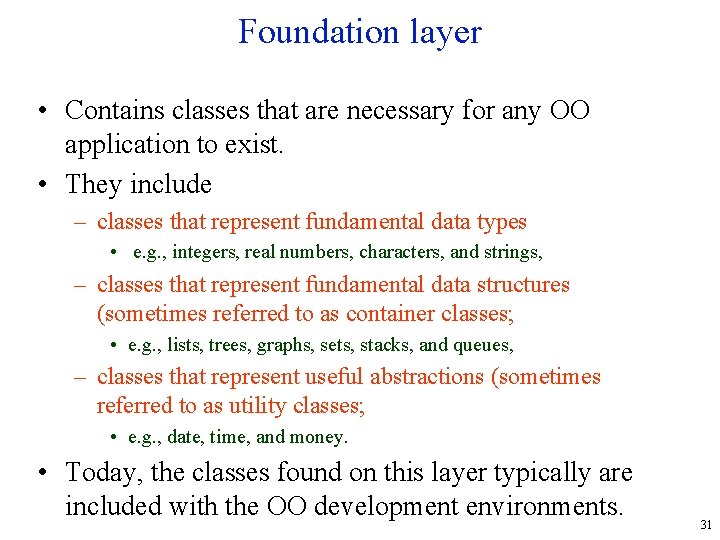 Foundation layer

• Contains classes that are necessary for any OO application to exist.
• They include
– classes that represent fundamental data types
• e.g., integers, real numbers, characters, and strings,
– classes that represent fundamental data structures (sometimes referred to as container classes;
• e.g., lists, trees, graphs, sets, stacks, and queues,
– classes that represent useful abstractions (sometimes referred to as utility classes;
• e.g., date, time, and money.
• Today, the classes found on this layer typically are included with the OO development environments.

31